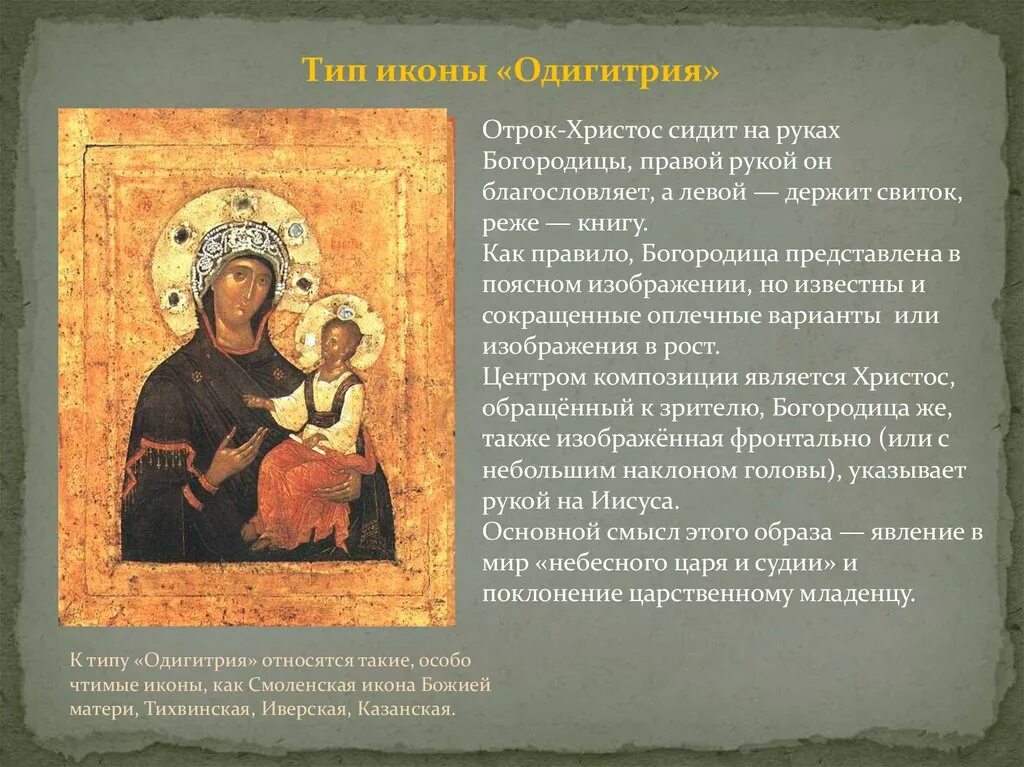 Тип иконы «Одигитрия»

Отрок-Христос сидит на руках Богородицы, правой рукой он благословляет, а левой — держит свиток, реже — книгу.
Как правило, Богородица представлена в поясном изображении, но известны и сокращенные оплечные варианты или изображения в рост.
Центром композиции является Христос, обращённый к зрителю, Богородица же, также изображённая фронтально (или с небольшим наклоном головы), указывает рукой на Иисуса.
Основной смысл этого образа — явление в мир «небесного царя и судии» и поклонение царственному младенцу.

К типу «Одигитрия» относятся такие, особо чтимые иконы, как Смоленская икона Божией матери, Тихвинская, Иверская, Казанская.